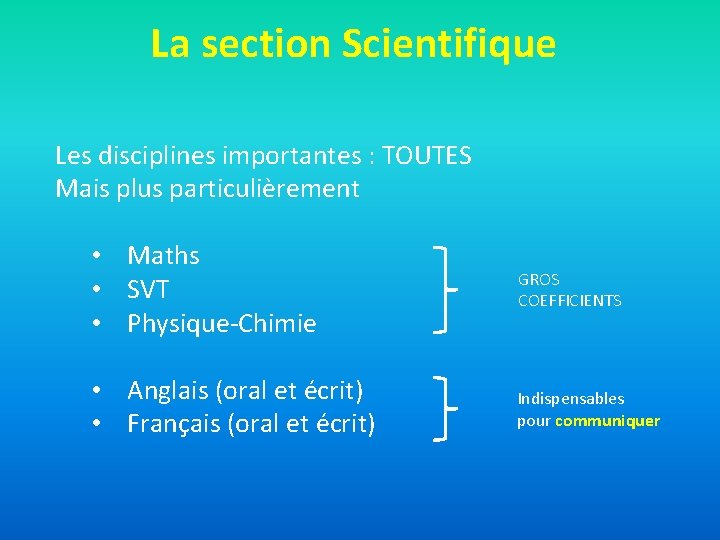 La section Scientifique

Les disciplines importantes : TOUTES
Mais plus particulièrement

• Maths
• SVT
• Physique-Chimie

GROS COEFFICIENTS

• Anglais (oral et écrit)
• Français (oral et écrit)

Indispensables pour communiquer